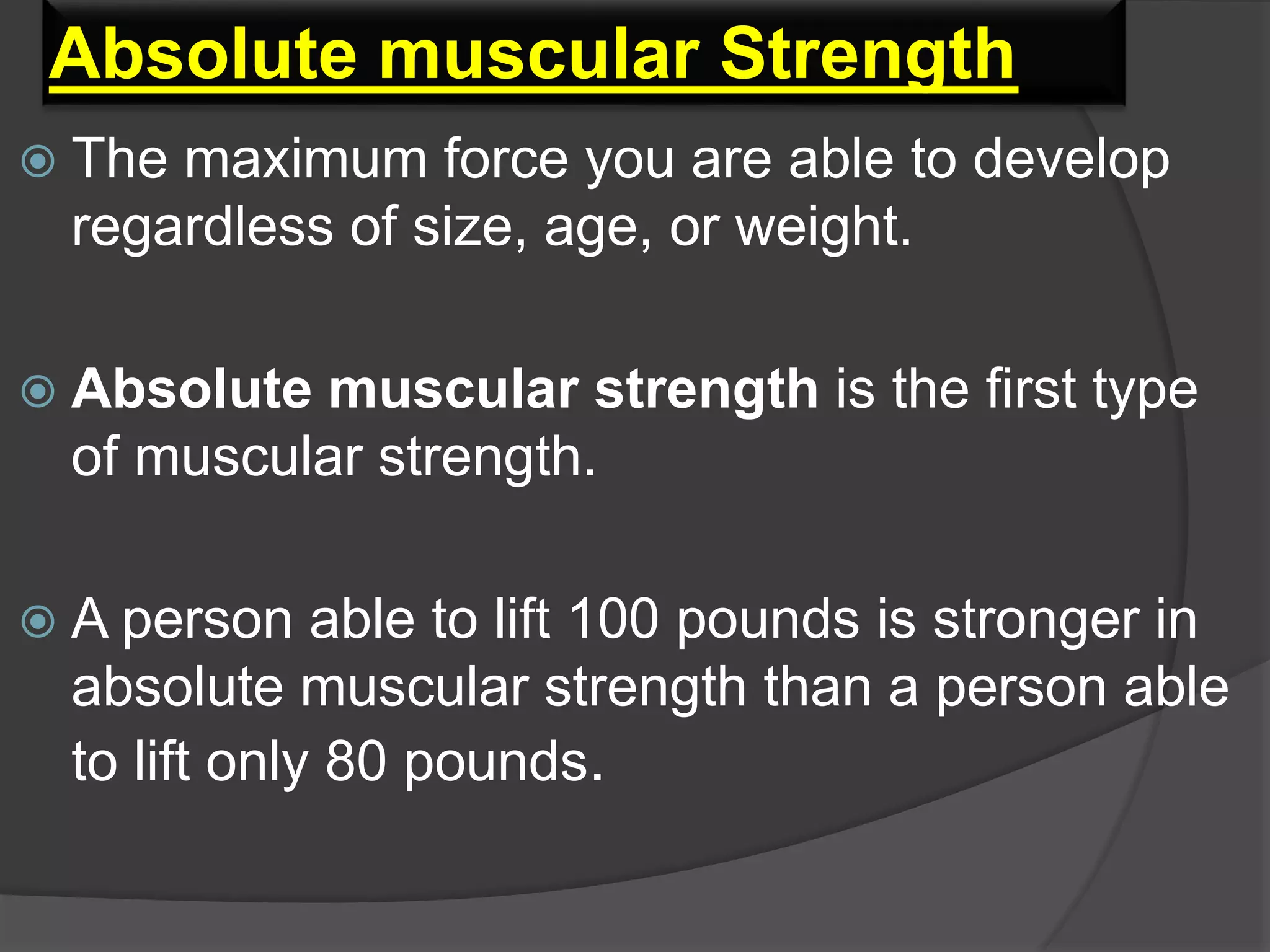 Absolute muscular Strength

The maximum force you are able to develop regardless of size, age, or weight.

Absolute muscular strength is the first type of muscular strength.

A person able to lift 100 pounds is stronger in absolute muscular strength than a person able to lift only 80 pounds.